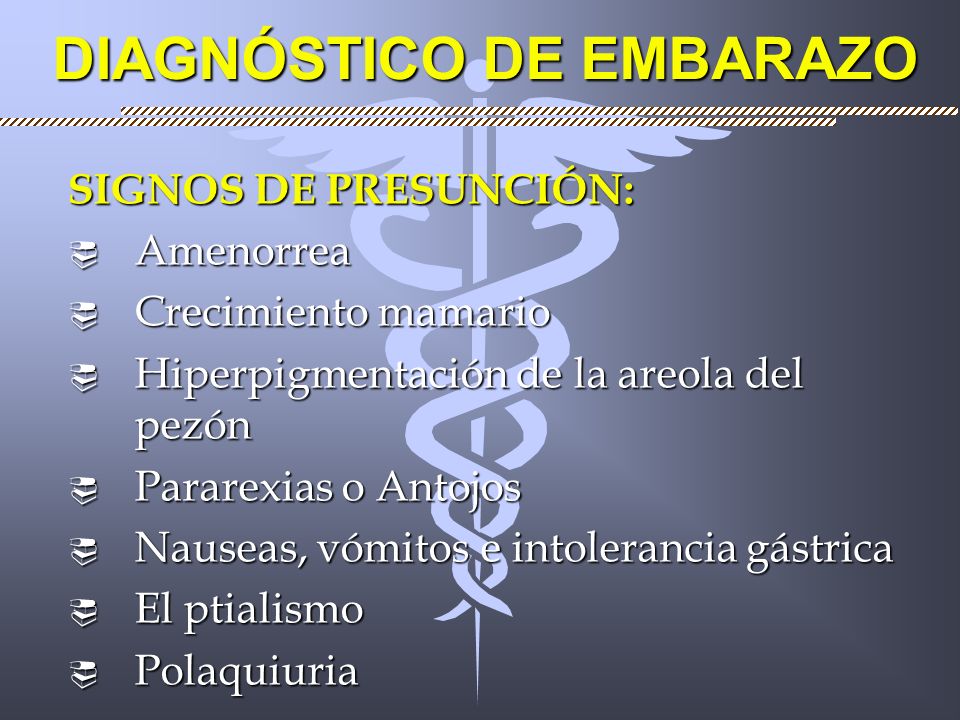 DIAGNÓSTICO DE EMBARAZO

SIGNOS DE PRESUNCIÓN:

Amenorrea

Crecimiento mamario

Hiperpigmentación de la areola del pezón

Pararexias o Antojos

Nauseas, vómitos e intolerancia gástrica

El ptialismo

Polaquiuria